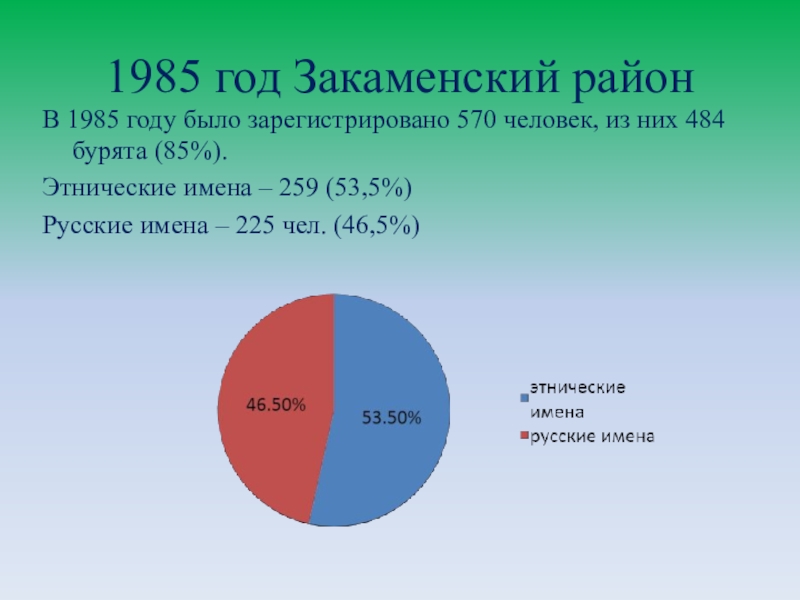 1985 год Закаменский район

В 1985 году было зарегистрировано 570 человек, из них 484 бурята (85%).

Этнические имена – 259 (53,5%)

Русские имена – 225 чел. (46,5%)

46.50%

53.50%

этнические имена

русские имена